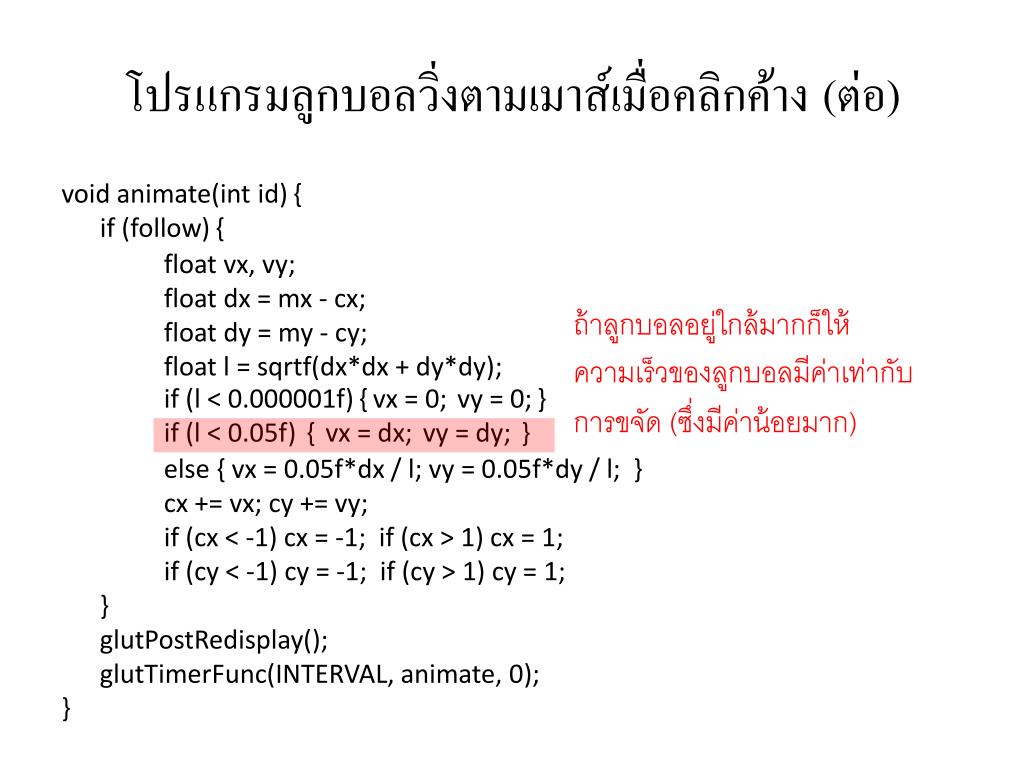 โปรแกรมลูกบอลวิ่งตามเมาส์เมื่อคลิกค้าง (ต่อ)

void animate(int id) {
if (follow) {
float vx, vy;
float dx = mx - cx;
float dy = my - cy;
float l = sqrtf(dx*dx + dy*dy);
if (l < 0.000001f) { vx = 0; vy = 0; }
if (l < 0.05f) { vx = dx; vy = dy; }
else { vx = 0.05f*dx / l; vy = 0.05f*dy / l; }
cx += vx; cy += vy;
if (cx < -1) cx = -1; if (cx > 1) cx = 1;
if (cy < -1) cy = -1; if (cy > 1) cy = 1;
}
glutPostRedisplay();
glutTimerFunc(INTERVAL, animate, 0);
}

ถ้าลูกบอลอยู่ใกล้มากก็ให้ความเร็วของลูกบอลมีค่าเท่ากับการขจัด (ซึ่งมีค่าน้อยมาก)